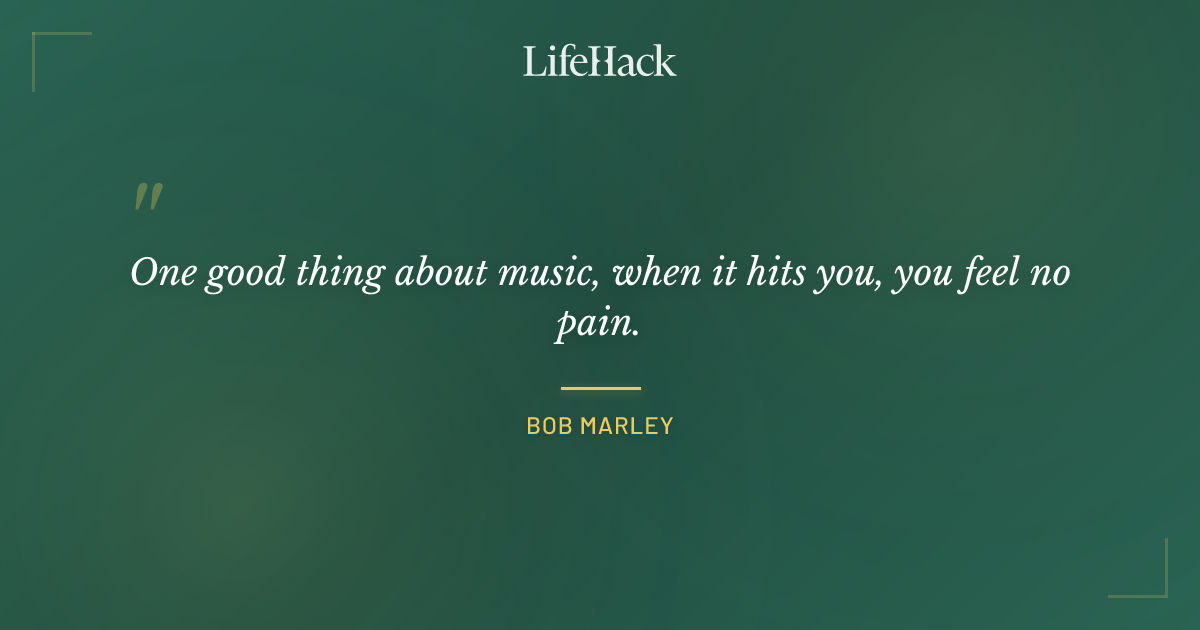 LifeHack

"

One good thing about music, when it hits you, you feel no pain.

BOB MARLEY